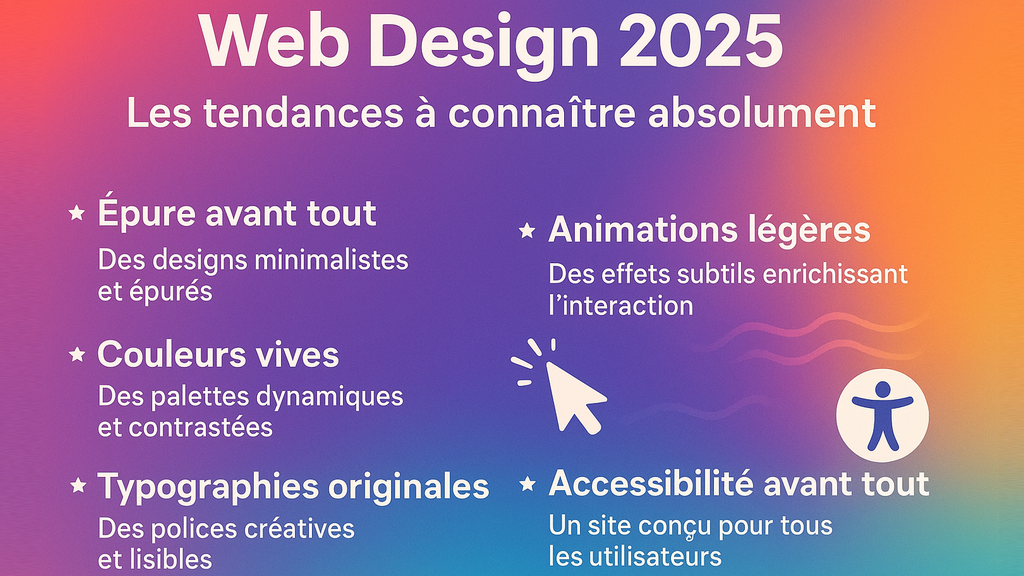 Web Design 2025

Les tendances à connaître absolument

★ Épure avant tout
Des designs minimalistes et épurés

★ Couleurs vives
Des palettes dynamiques et contrastées

★ Typographies originales
Des polices créatives et lisibles

★ Animations légères
Des effets subtils enrichissant l'interaction

★ Accessibilité avant tout
Un site conçu pour tous les utilisateurs